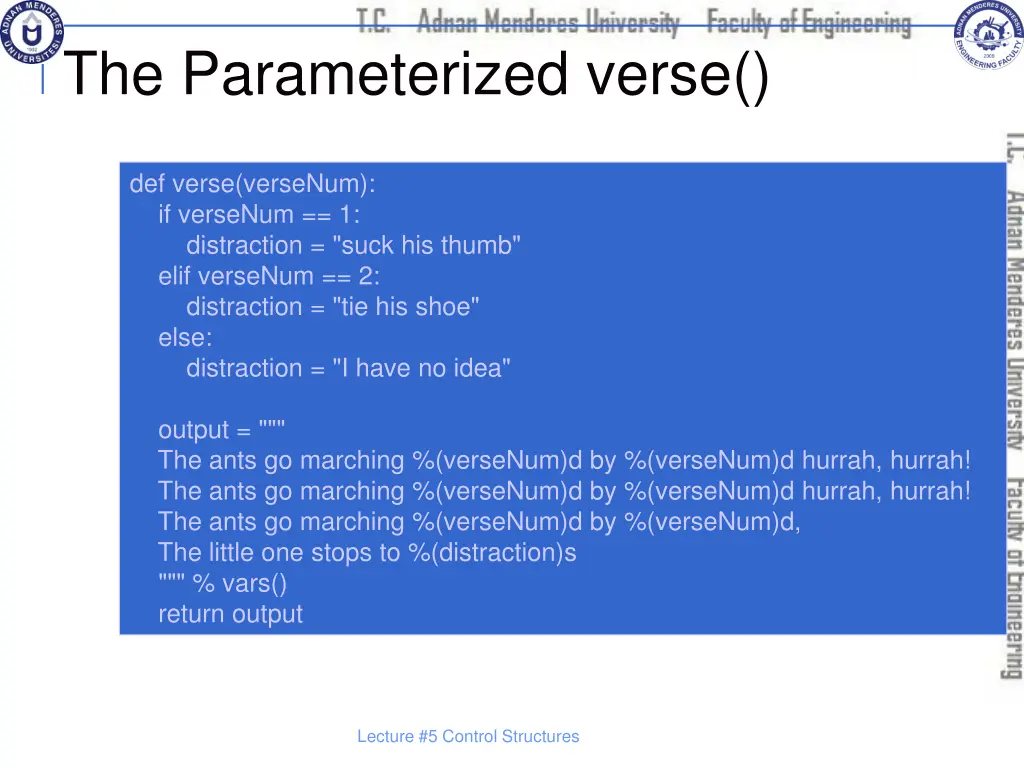 ADNAN MENDERES ÜNİVERSİTESİ 1992

T.C. Adnan Menderes University Faculty of Engineering

ADNAN MENDERES UNIVERSITY ENGINEERING FACULTY 2005

The Parameterized verse()

def verse(verseNum):
 if verseNum == 1:
  distraction = "suck his thumb"
 elif verseNum == 2:
  distraction = "tie his shoe"
 else:
  distraction = "I have no idea"

 output = """
 The ants go marching %(verseNum)d by %(verseNum)d hurrah, hurrah!
 The ants go marching %(verseNum)d by %(verseNum)d hurrah, hurrah!
 The ants go marching %(verseNum)d by %(verseNum)d,
 The little one stops to %(distraction)s
 """ % vars()
 return output

T.C. Adnan Menderes University Faculty of Engineering

Lecture #5 Control Structures